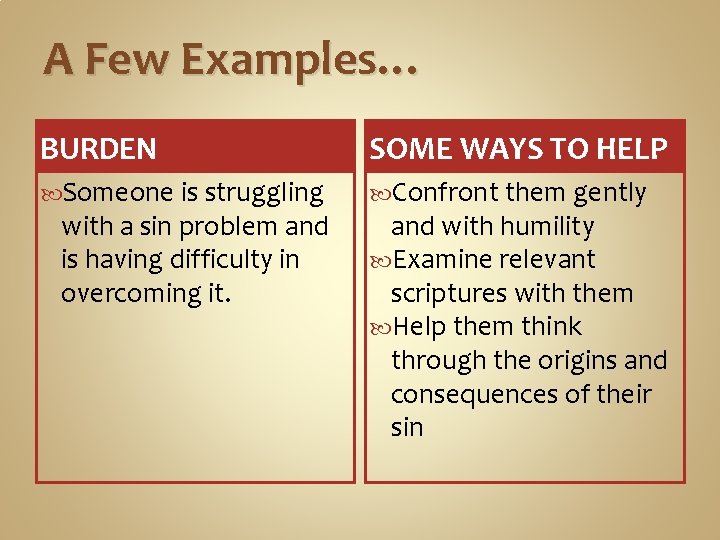 A Few Examples…

BURDEN

Someone is struggling with a sin problem and is having difficulty in overcoming it.

SOME WAYS TO HELP

Confront them gently and with humility

Examine relevant scriptures with them

Help them think through the origins and consequences of their sin